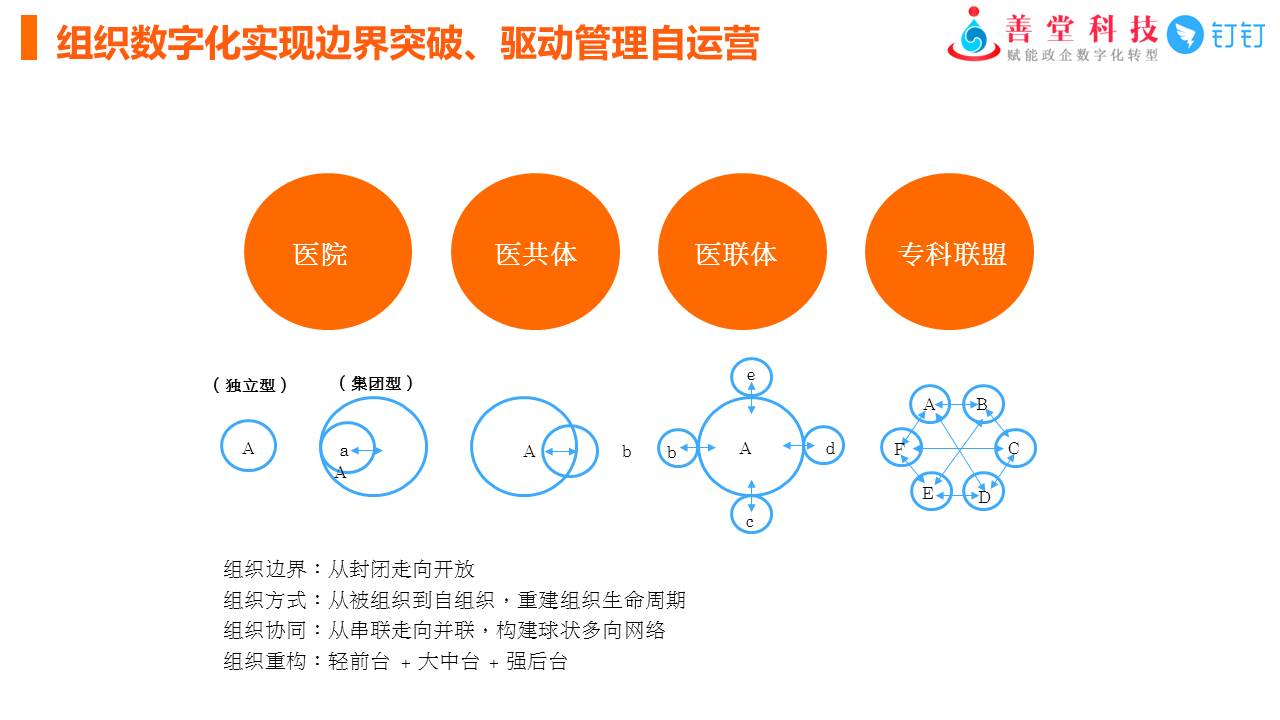 组织数字化实现边界突破、驱动管理自运营

善堂科技
赋能政企数字化转型

钉钉

医院

医共体

医联体

专科联盟

（独立型）

（集团型）

A

a

A

A

b

e

b

A

d

c

A

B

F

C

E

D

组织边界：从封闭走向开放

组织方式：从被组织到自组织，重建组织生命周期

组织协同：从串联走向并联，构建球状多向网络

组织重构：轻前台 + 大中台 + 强后台